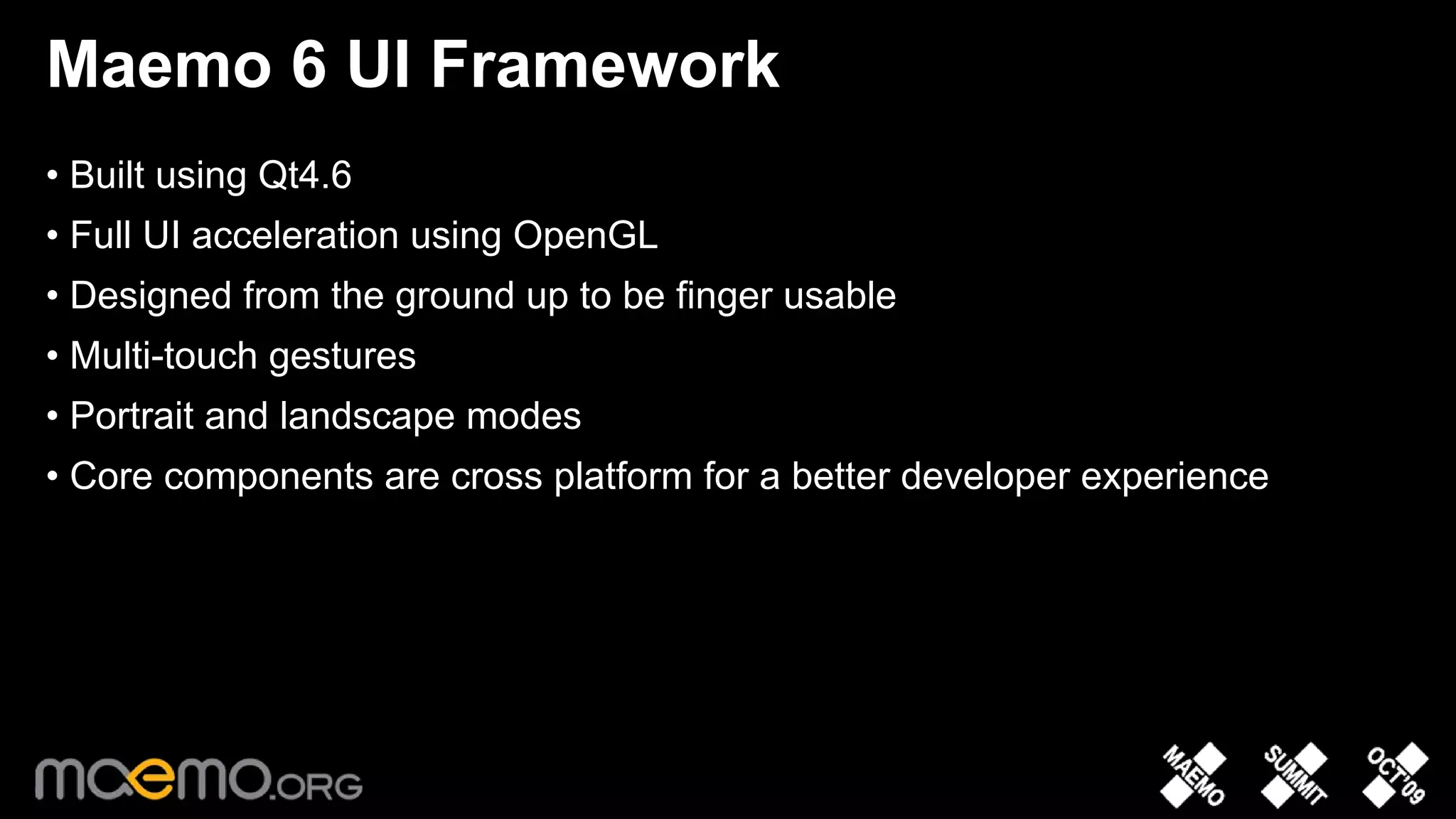 Maemo 6 UI Framework

• Built using Qt4.6
• Full UI acceleration using OpenGL
• Designed from the ground up to be finger usable
• Multi-touch gestures
• Portrait and landscape modes
• Core components are cross platform for a better developer experience

maemo.ORG

MAEMO SUMMIT OCT'09